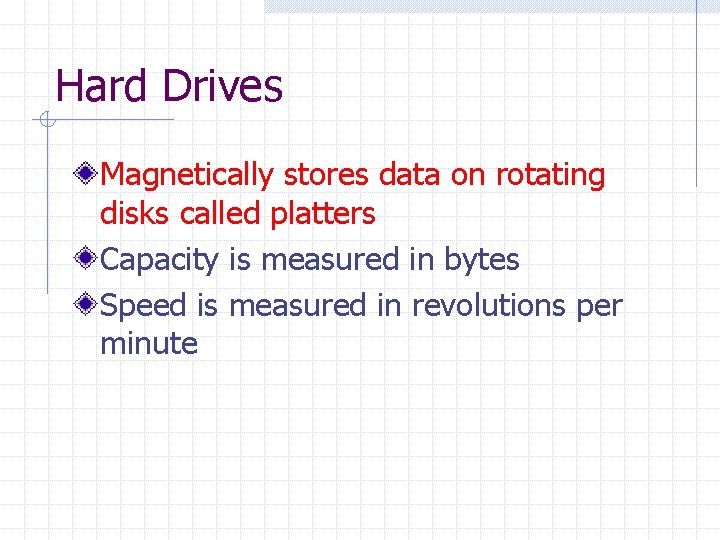 Hard Drives

Magnetically stores data on rotating disks called platters

Capacity is measured in bytes

Speed is measured in revolutions per minute